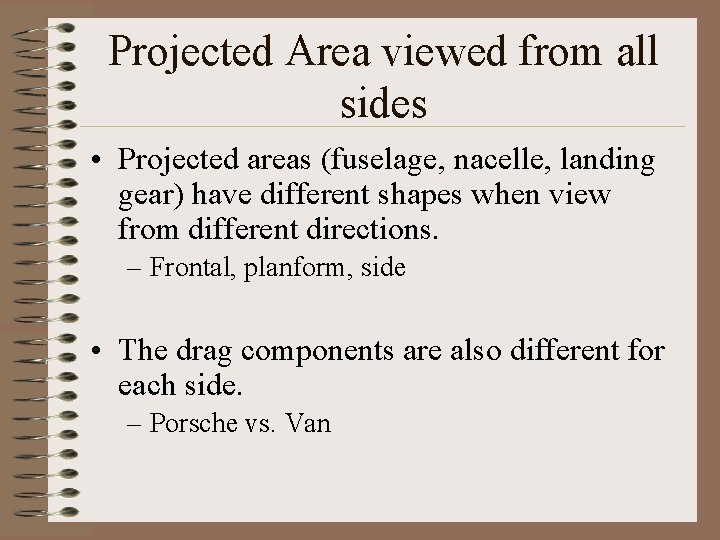 Projected Area viewed from all sides

• Projected areas (fuselage, nacelle, landing gear) have different shapes when view from different directions.
– Frontal, planform, side

• The drag components are also different for each side.
– Porsche vs. Van